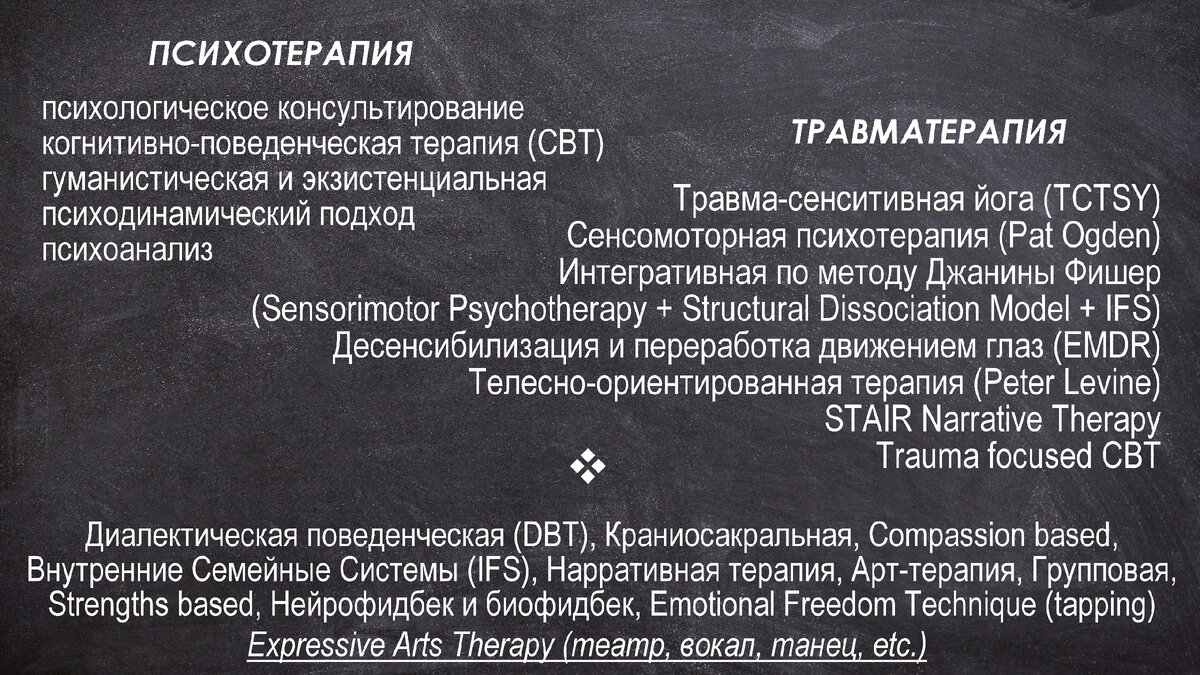 ПСИХОТЕРАПИЯ

психологическое консультирование
когнитивно-поведенческая терапия (CBT)
гуманистическая и экзистенциальная
психодинамический подход
психоанализ

ТРАВМАТЕРАПИЯ

Травма-сенситивная йога (TCTSY)
Сенсомоторная психотерапия (Pat Ogden)
Интегративная по методу Джанины Фишер
(Sensorimotor Psychotherapy + Structural Dissociation Model + IFS)
Десенсибилизация и переработка движением глаз (EMDR)
Телесно-ориентированная терапия (Peter Levine)
STAIR Narrative Therapy
Trauma focused CBT

❖

Диалектическая поведенческая (DBT), Краниосакральная, Compassion based, Внутренние Семейные Системы (IFS), Нарративная терапия, Арт-терапия, Групповая, Strengths based, Нейрофидбек и биофидбек, Emotional Freedom Technique (tapping)
Expressive Arts Therapy (театр, вокал, танец, etc.)